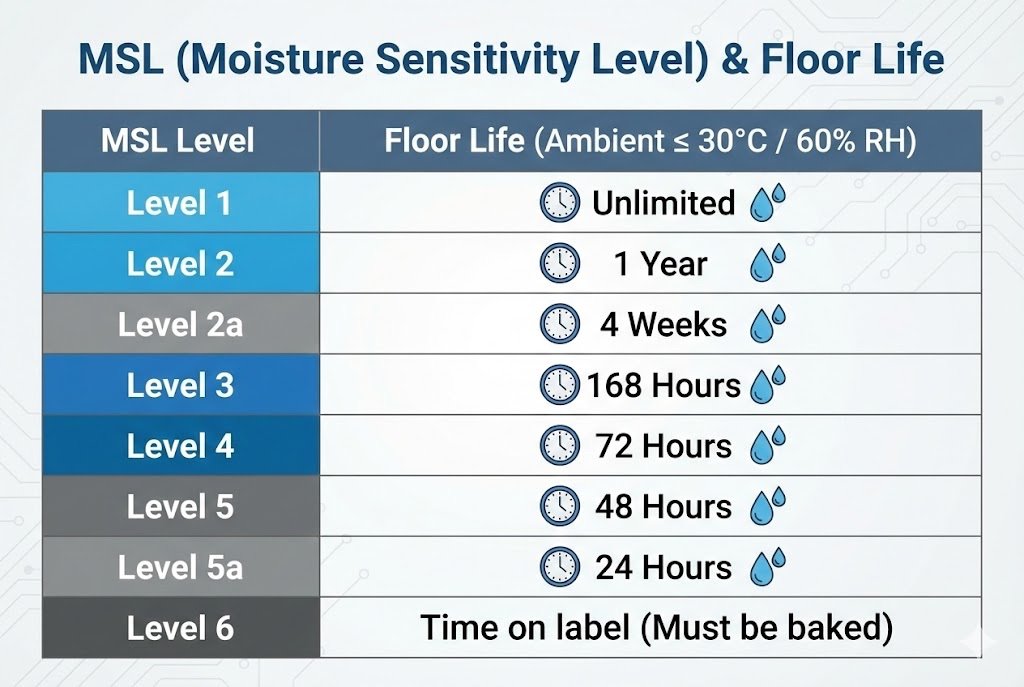 MSL (Moisture Sensitivity Level) & Floor Life

| MSL Level | Floor Life (Ambient ≤ 30°C / 60% RH) |
|---|---|
| Level 1 | Unlimited |
| Level 2 | 1 Year |
| Level 2a | 4 Weeks |
| Level 3 | 168 Hours |
| Level 4 | 72 Hours |
| Level 5 | 48 Hours |
| Level 5a | 24 Hours |
| Level 6 | Time on label (Must be baked) |